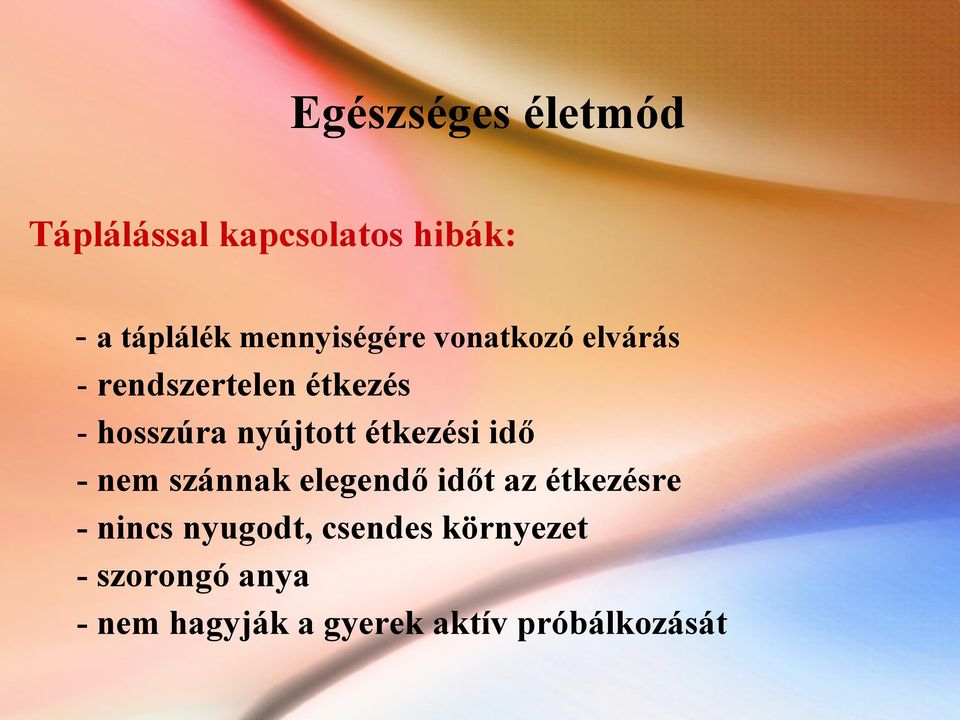 Egészséges életmód

Táplálással kapcsolatos hibák:

- a táplálék mennyiségére vonatkozó elvárás
- rendszertelen étkezés
- hosszúra nyújtott étkezési idő
- nem szánnak elegendő időt az étkezésre
- nincs nyugodt, csendes környezet
- szorongó anya
- nem hagyják a gyerek aktív próbálkozását